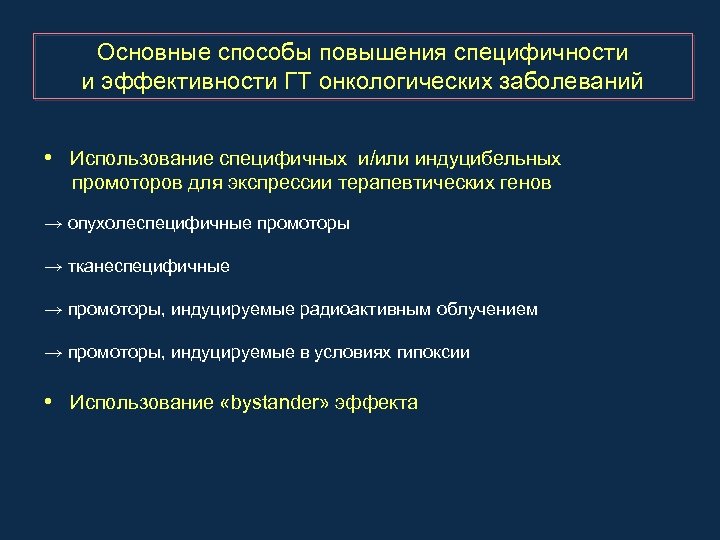 Основные способы повышения специфичности и эффективности ГТ онкологических заболеваний

• Использование специфичных и/или индуцибельных промоторов для экспрессии терапевтических генов

→ опухолеспецифичные промоторы

→ тканеспецифичные

→ промоторы, индуцируемые радиоактивным облучением

→ промоторы, индуцируемые в условиях гипоксии

• Использование «bystander» эффекта